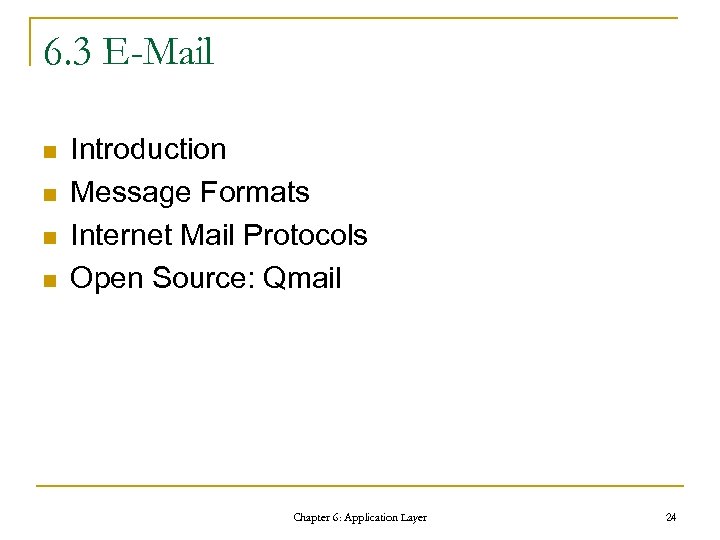 6.3 E-Mail

- Introduction
- Message Formats
- Internet Mail Protocols
- Open Source: Qmail

Chapter 6: Application Layer

24